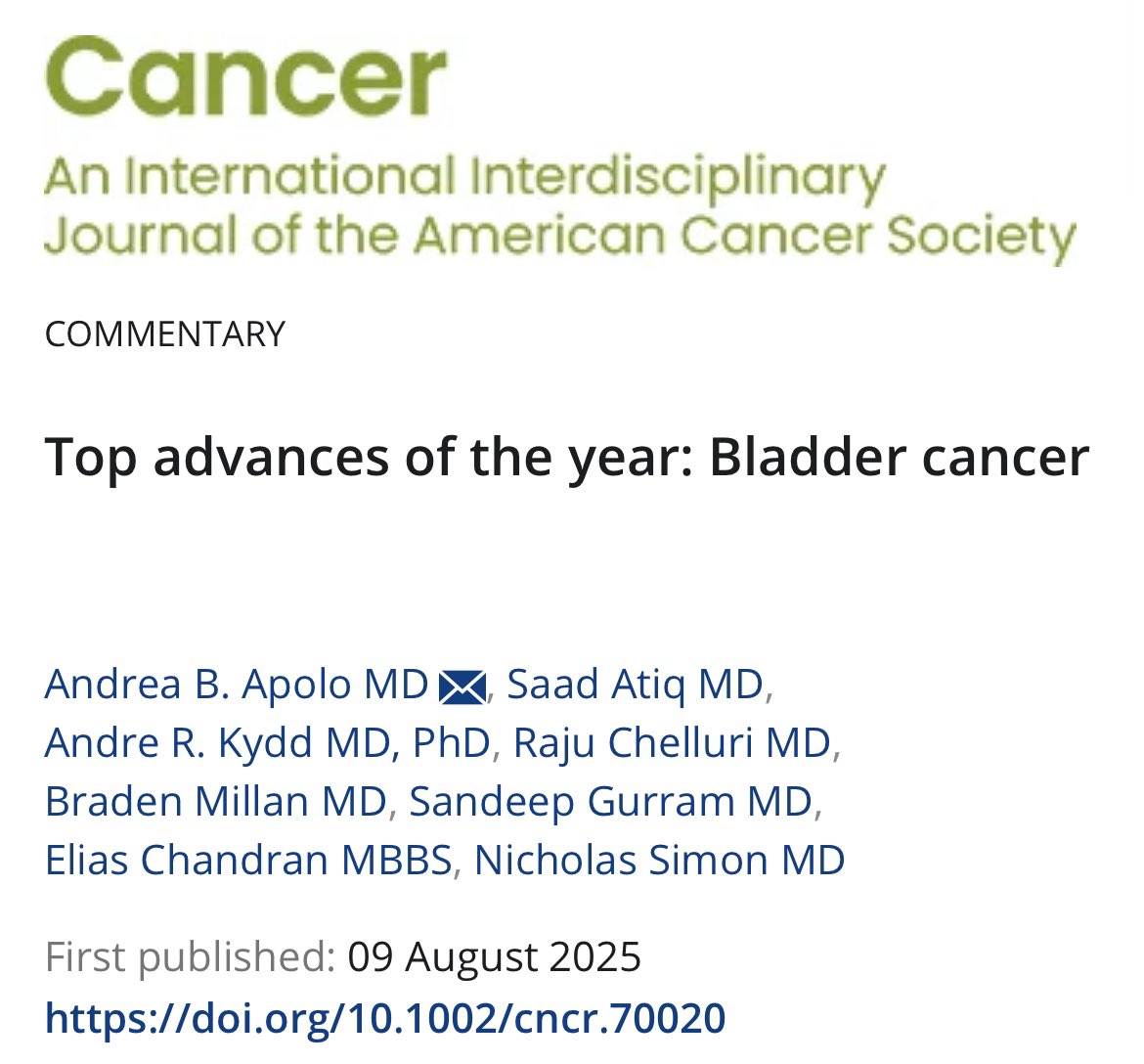 Cancer
An International Interdisciplinary Journal of the American Cancer Society

COMMENTARY

Top advances of the year: Bladder cancer

Andrea B. Apolo MD, Saad Atiq MD, Andre R. Kydd MD, PhD, Raju Chelluri MD, Braden Millan MD, Sandeep Gurram MD, Elias Chandran MBBS, Nicholas Simon MD

First published: 09 August 2025
https://doi.org/10.1002/cncr.70020